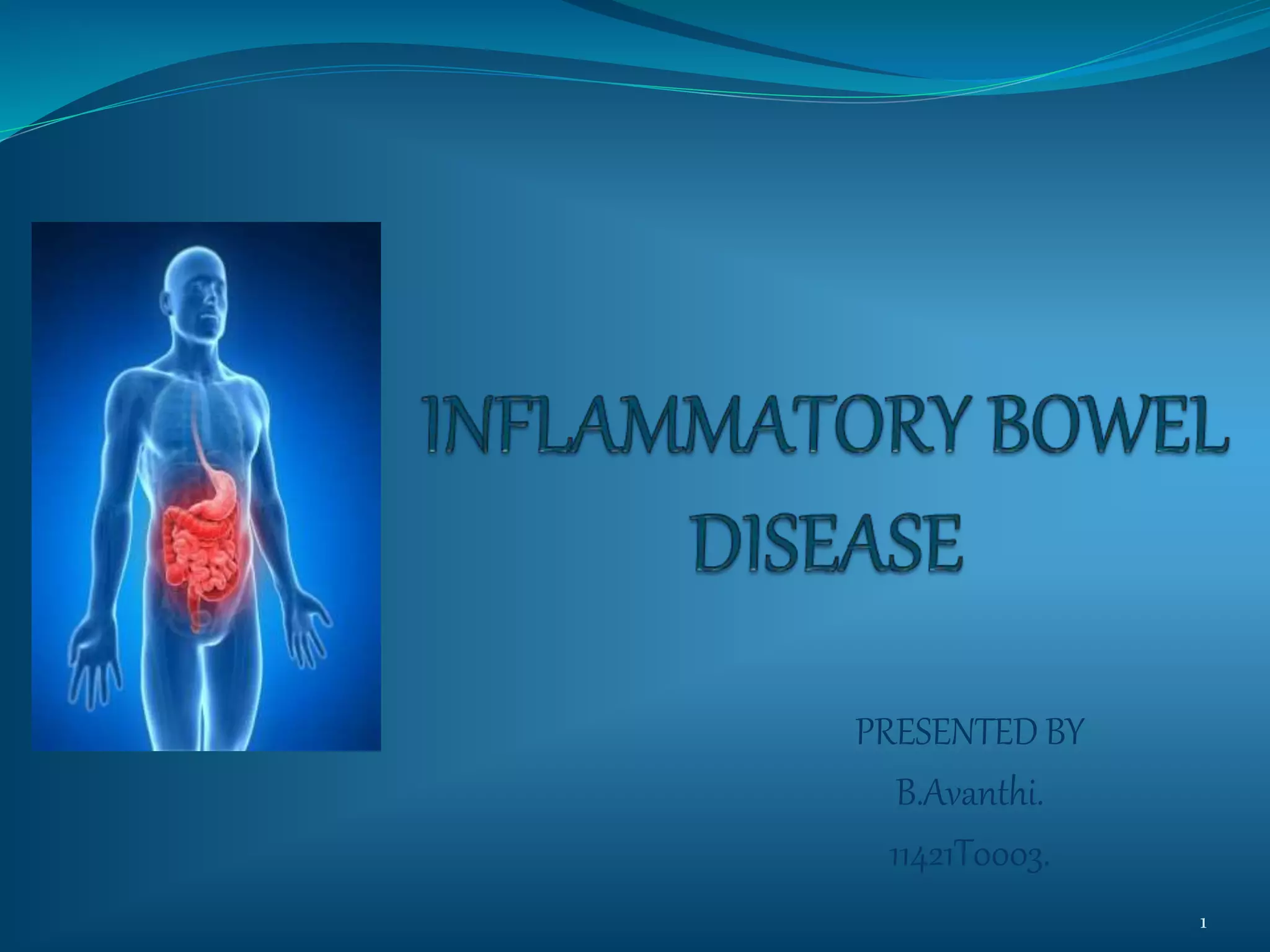 INFLAMMATORY BOWEL DISEASE

PRESENTED BY
B.Avanthi.
11421T0003.

1